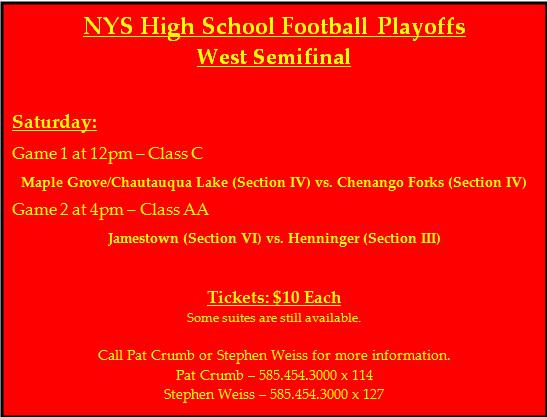 NYS High School Football Playoffs
West Semifinal

Saturday:

Game 1 at 12pm – Class C

Maple Grove/Chautauqua Lake (Section IV) vs. Chenango Forks (Section IV)

Game 2 at 4pm – Class AA

Jamestown (Section VI) vs. Henninger (Section III)

Tickets: $10 Each
Some suites are still available.

Call Pat Crumb or Stephen Weiss for more information.
Pat Crumb – 585.454.3000 x 114
Stephen Weiss – 585.454.3000 x 127